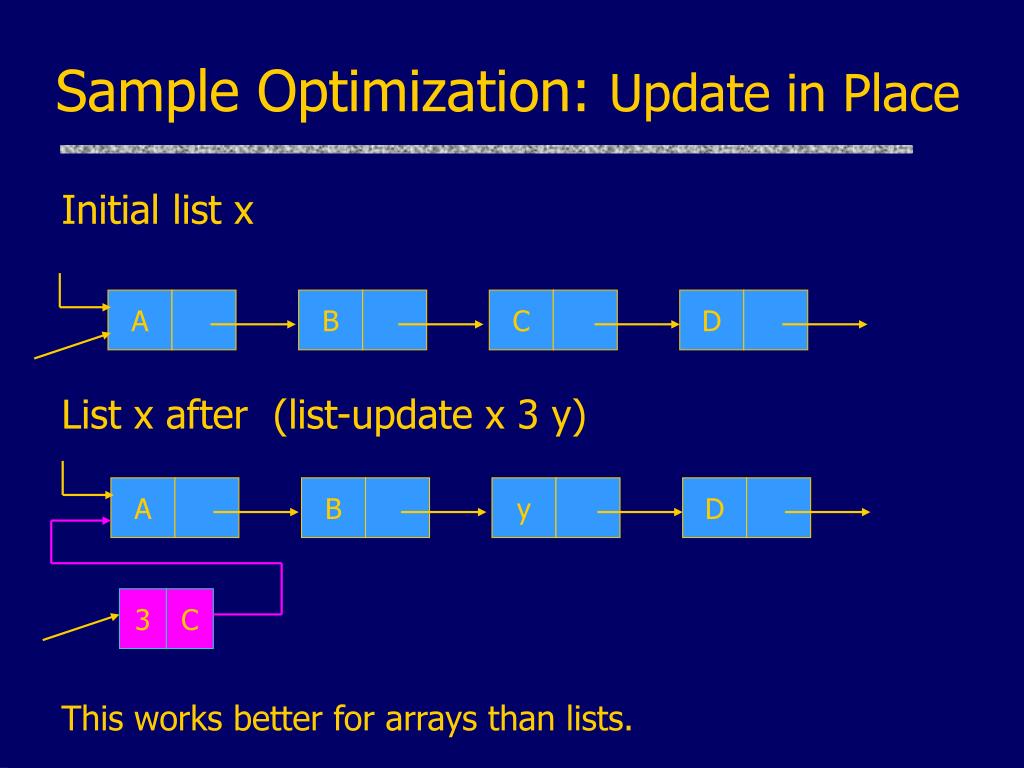 Sample Optimization: Update in Place

Initial list x

A

B

C

D

List x after (list-update x 3 y)

A

B

y

D

3

C

This works better for arrays than lists.